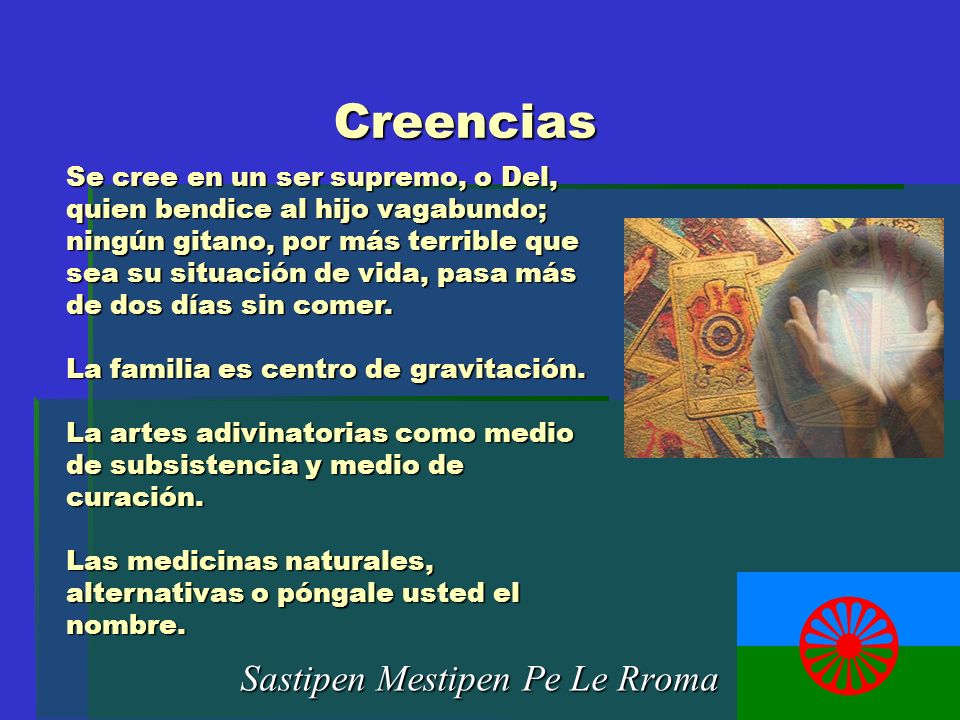 Creencias

Se cree en un ser supremo, o Del, quien bendice al hijo vagabundo; ningún gitano, por más terrible que sea su situación de vida, pasa más de dos días sin comer.

La familia es centro de gravitación.

La artes adivinatorias como medio de subsistencia y medio de curación.

Las medicinas naturales, alternativas o póngale usted el nombre.

Sastipen Mestipen Pe Le Rroma